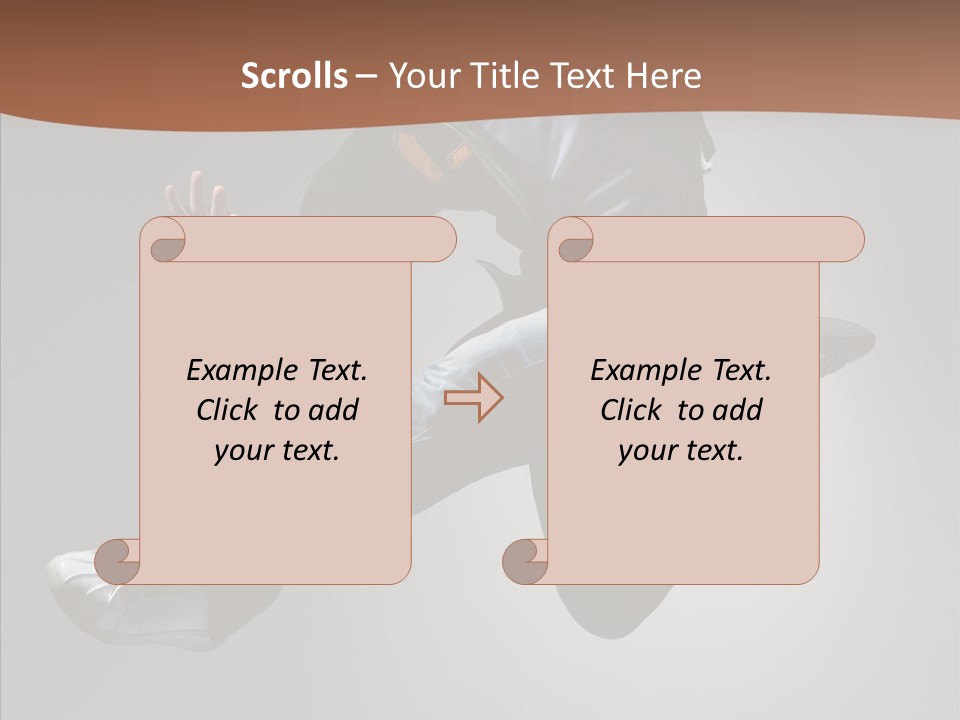 Scrolls – Your Title Text Here

Example Text.
Click to add
your text.

Example Text.
Click to add
your text.